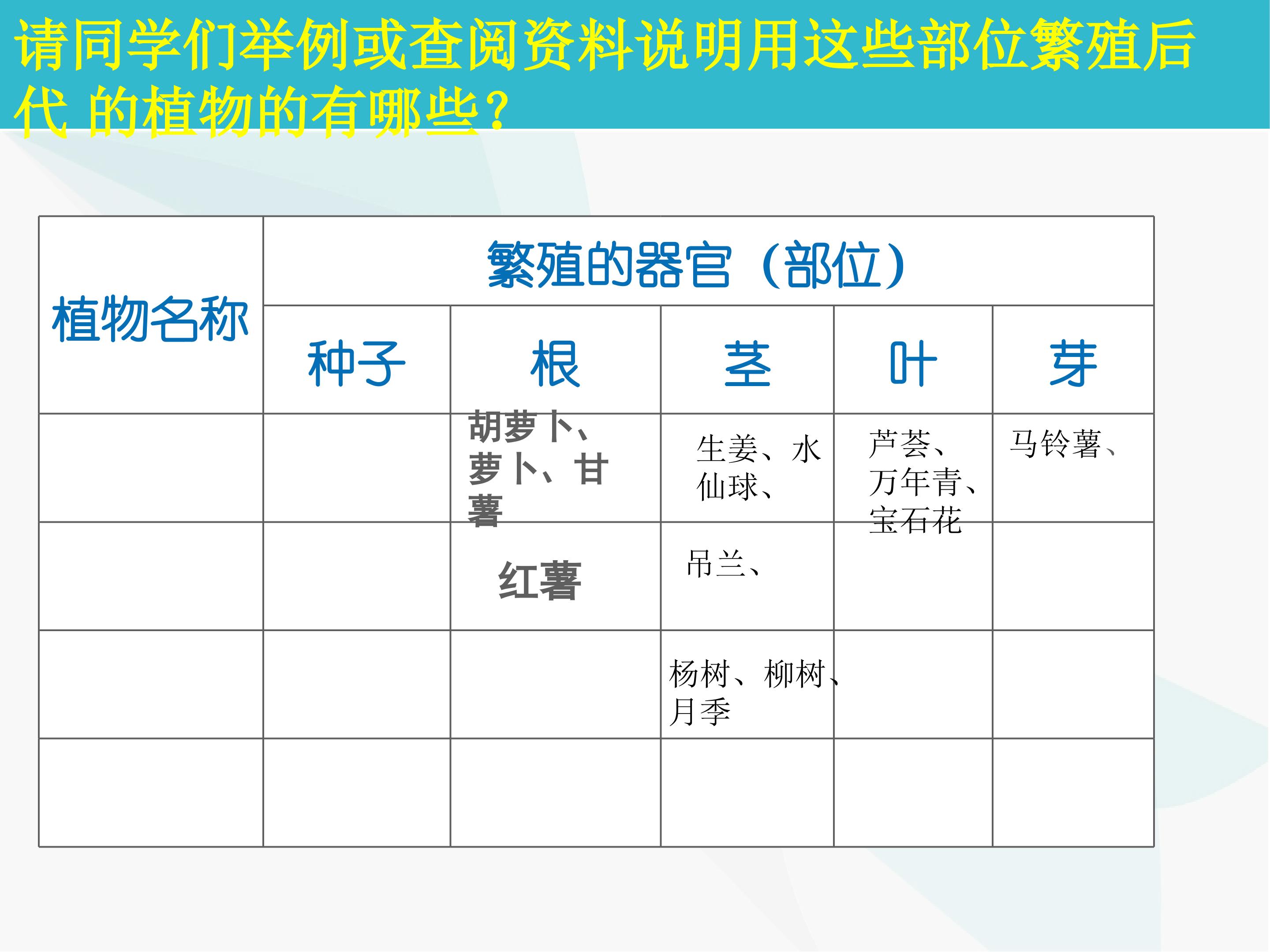 请同学们举例或查阅资料说明用这些部位繁殖后代 的植物的有哪些?

| 植物名称 | 繁殖的器官（部位） | | | | |
|---|---|---|---|---|---|
| | 种子 | 根 | 茎 | 叶 | 芽 |
| | | 胡萝卜、萝卜、甘薯 | 生姜、水仙球、 | 芦荟、万年青、宝石花 | 马铃薯、 |
| | | 红薯 | 吊兰、 | | |
| | | | 杨树、柳树、月季 | | |
| | | | | | |